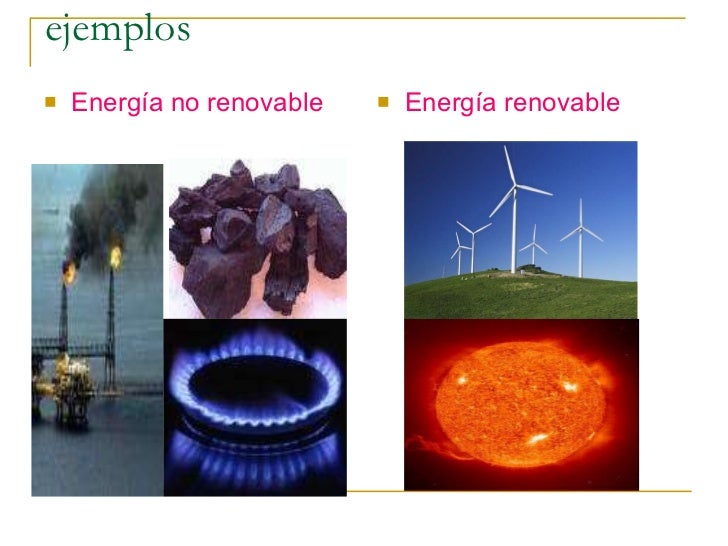 ejemplos

Energía no renovable

Energía renovable